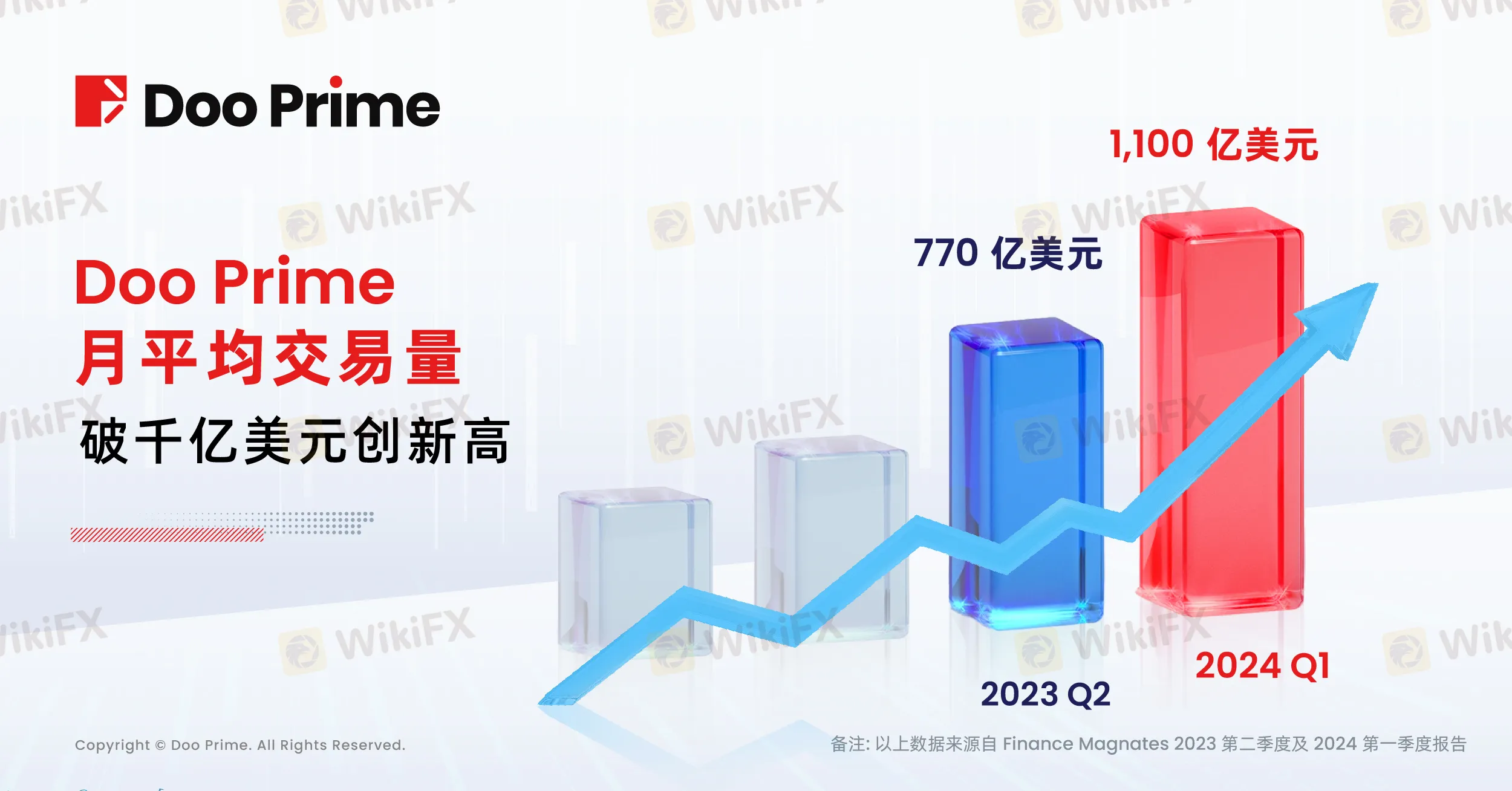 Doo Prime

Doo Prime
月平均交易量
破千亿美元创新高

770 亿美元

1,100 亿美元

2023 Q2

2024 Q1

Copyright © Doo Prime. All Rights Reserved.

备注: 以上数据来源自 Finance Magnates 2023 第二季度及 2024 第一季度报告

WikiFX